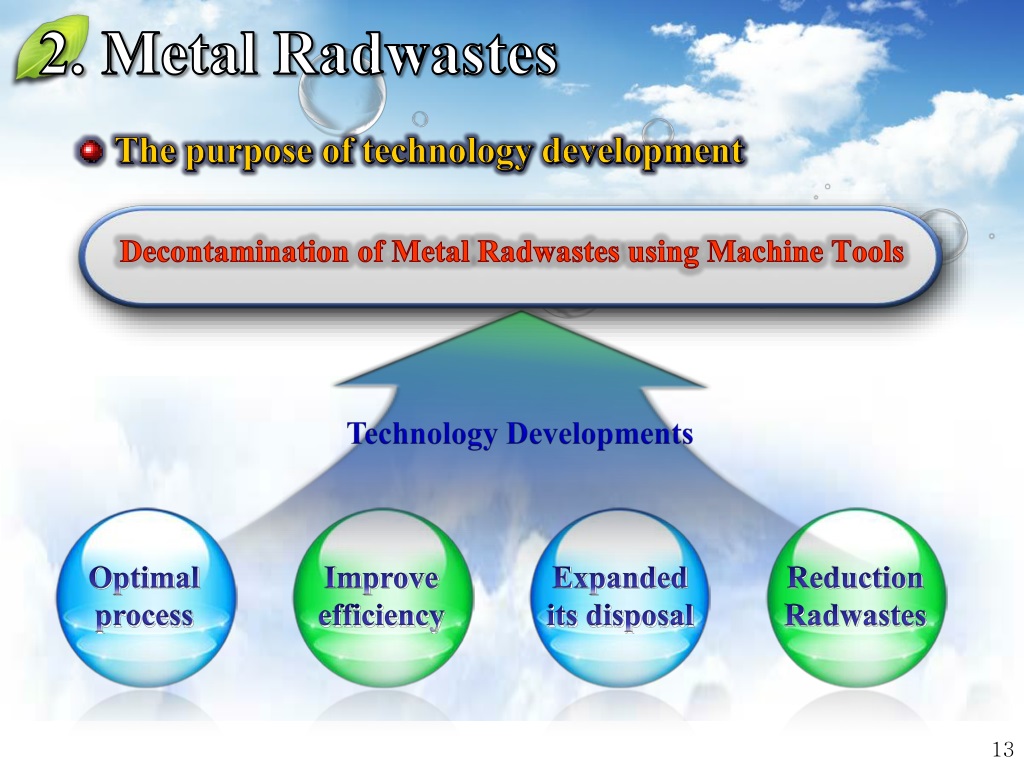 2. Metal Radwastes

The purpose of technology development

Decontamination of Metal Radwastes using Machine Tools

Technology Developments

Optimal process

Improve efficiency

Expanded its disposal

Reduction Radwastes

13